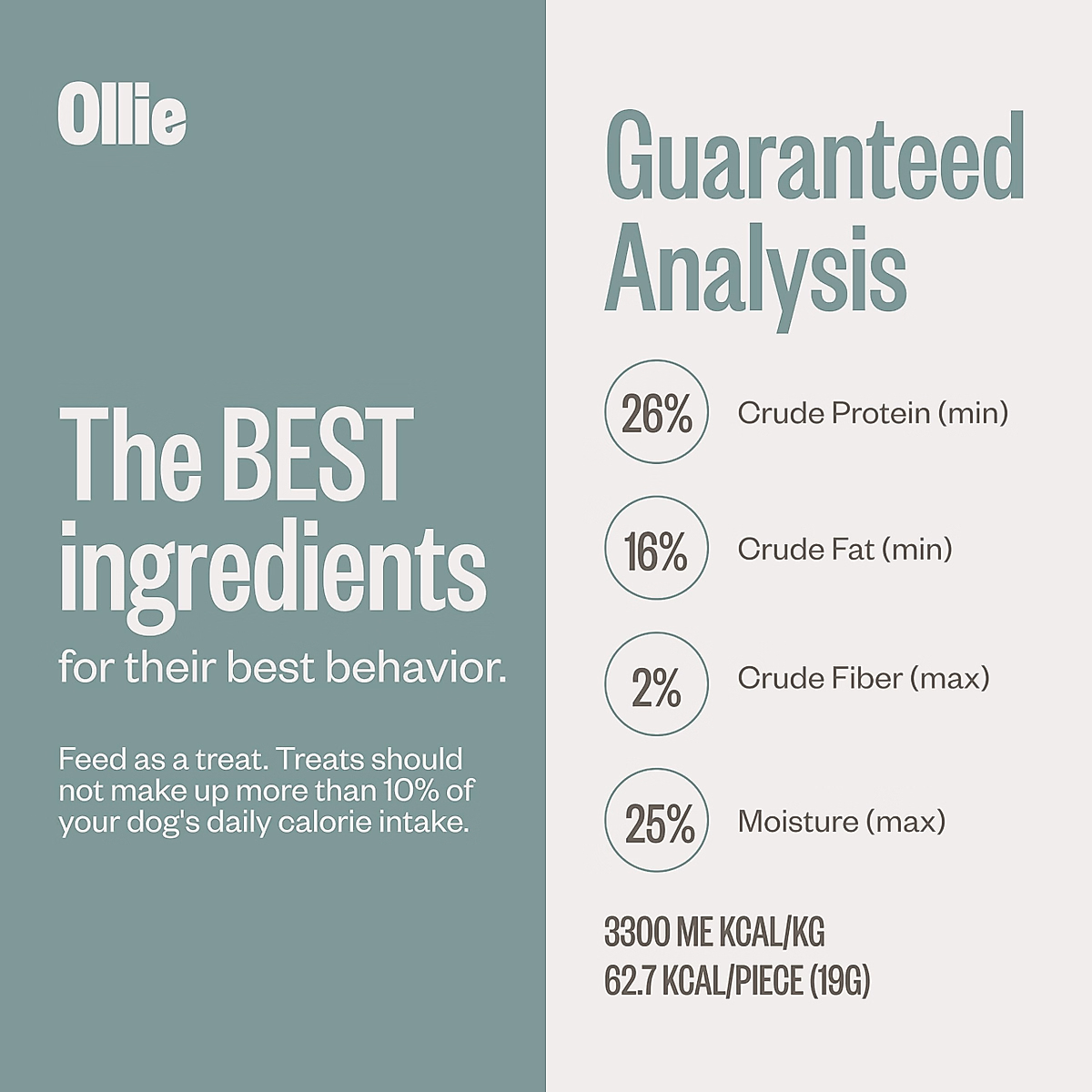 Ollie

The BEST ingredients

for their best behavior.

Feed as a treat. Treats should not make up more than 10% of your dog's daily calorie intake.

Guaranteed Analysis

26% Crude Protein (min)

16% Crude Fat (min)

2% Crude Fiber (max)

25% Moisture (max)

3300 ME KCAL/KG
62.7 KCAL/PIECE (19G)